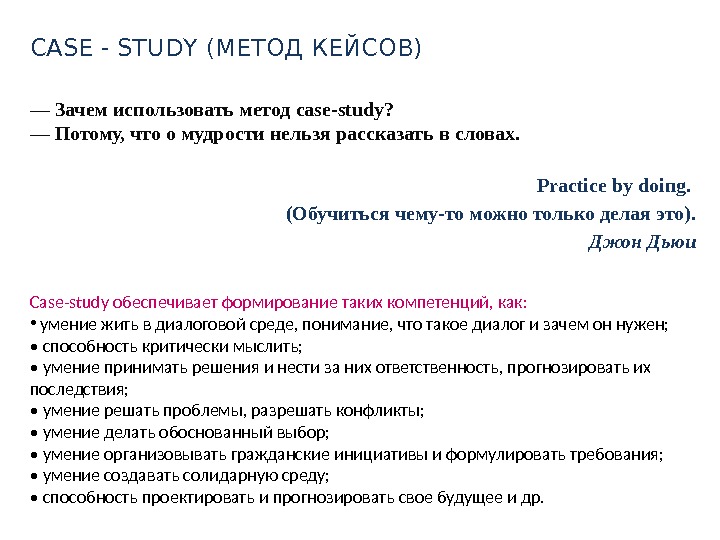 CASE - STUDY (МЕТОД КЕЙСОВ)

— Зачем использовать метод case-study?
— Потому, что о мудрости нельзя рассказать в словах.

Practice by doing.
(Обучиться чему-то можно только делая это).
Джон Дьюи

Case-study обеспечивает формирование таких компетенций, как:
• умение жить в диалоговой среде, понимание, что такое диалог и зачем он нужен;
• способность критически мыслить;
• умение принимать решения и нести за них ответственность, прогнозировать их последствия;
• умение решать проблемы, разрешать конфликты;
• умение делать обоснованный выбор;
• умение организовывать гражданские инициативы и формулировать требования;
• умение создавать солидарную среду;
• способность проектировать и прогнозировать свое будущее и др.